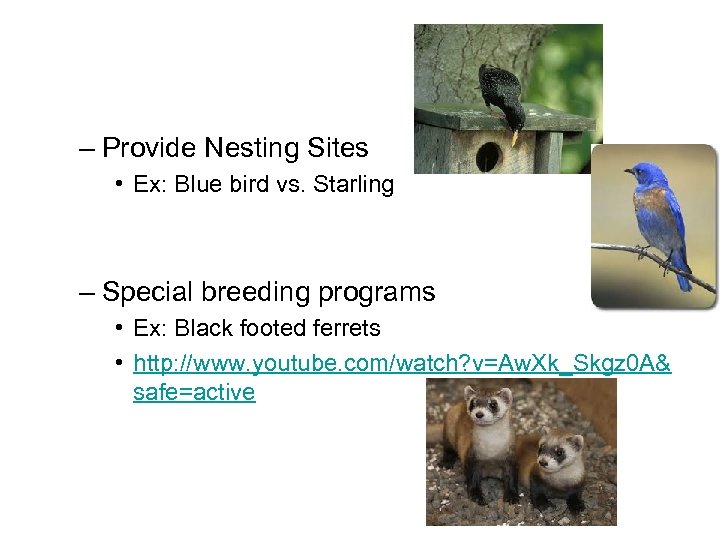 – Provide Nesting Sites
• Ex: Blue bird vs. Starling

– Special breeding programs
• Ex: Black footed ferrets
• http://www.youtube.com/watch?v=AwXk_Skgz0A&safe=active